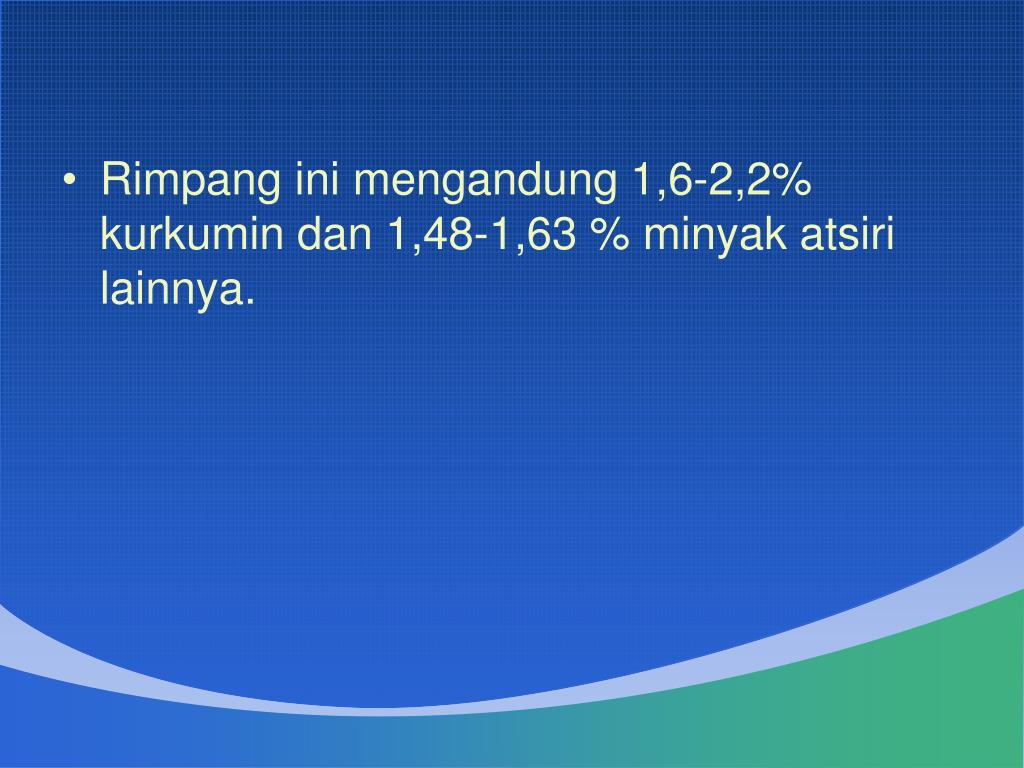 • Rimpang ini mengandung 1,6-2,2% kurkumin dan 1,48-1,63 % minyak atsiri lainnya.